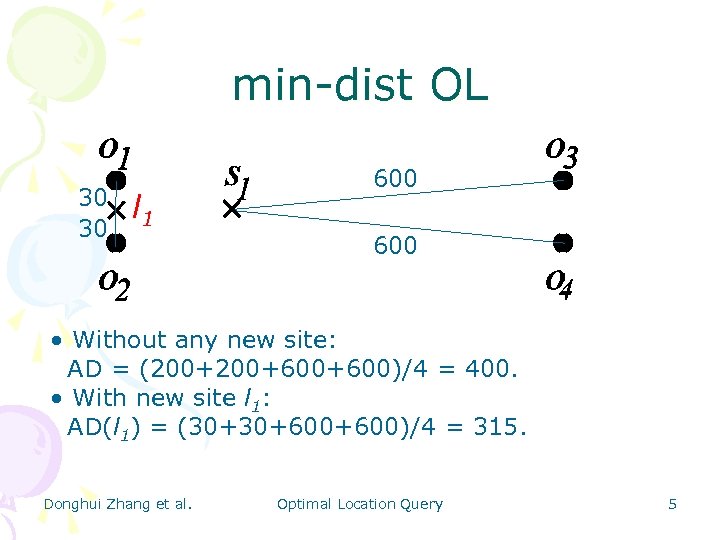 min-dist OL

$o_1$

30

$l_1$

30

$o_2$

$s_1$

600

600

$o_3$

$o_4$

• Without any new site: AD = (200+200+600+600)/4 = 400.

• With new site $l_1$: AD($l_1$) = (30+30+600+600)/4 = 315.

Donghui Zhang et al.

Optimal Location Query

5